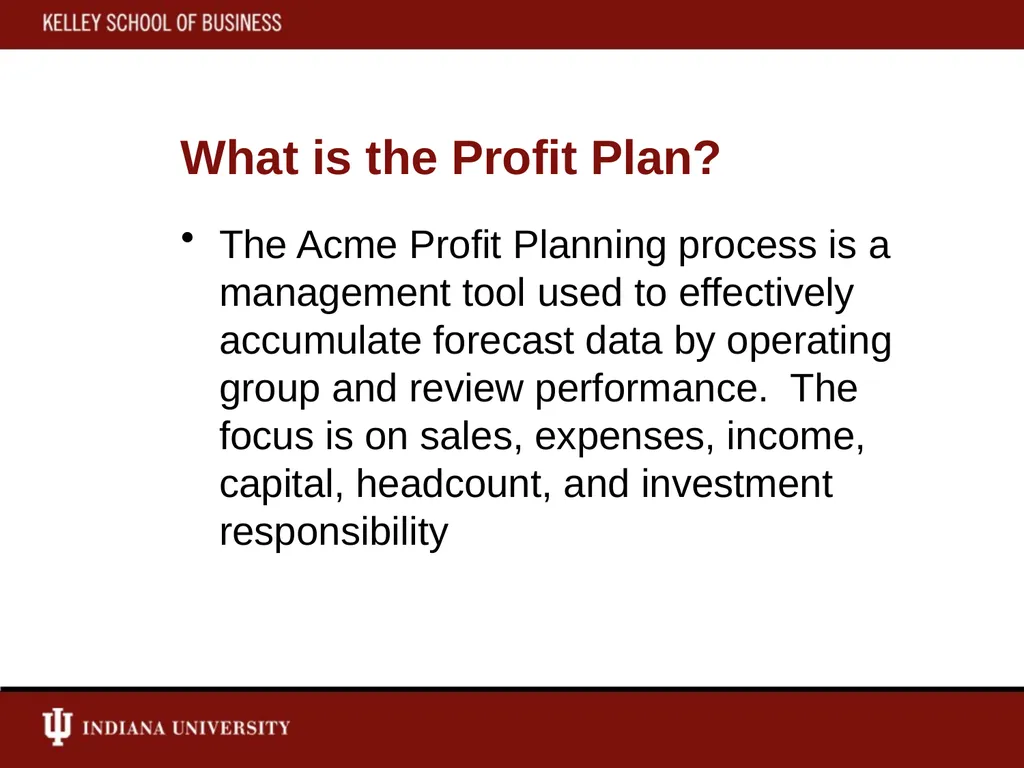 KELLEY SCHOOL OF BUSINESS

What is the Profit Plan?

• The Acme Profit Planning process is a management tool used to effectively accumulate forecast data by operating group and review performance.  The focus is on sales, expenses, income, capital, headcount, and investment responsibility

INDIANA UNIVERSITY